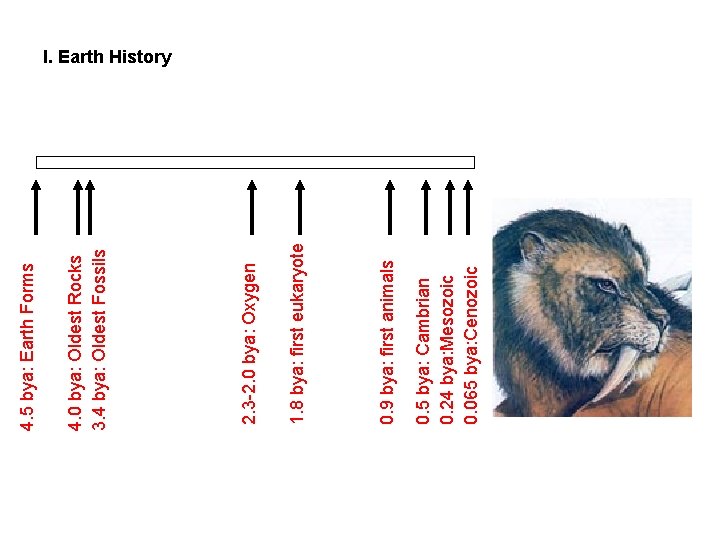 I. Earth History

4.5 bya: Earth Forms

4.0 bya: Oldest Rocks

3.4 bya: Oldest Fossils

2.3-2.0 bya: Oxygen

1.8 bya: first eukaryote

0.9 bya: first animals

0.5 bya: Cambrian

0.24 bya:Mesozoic

0.065 bya:Cenozoic